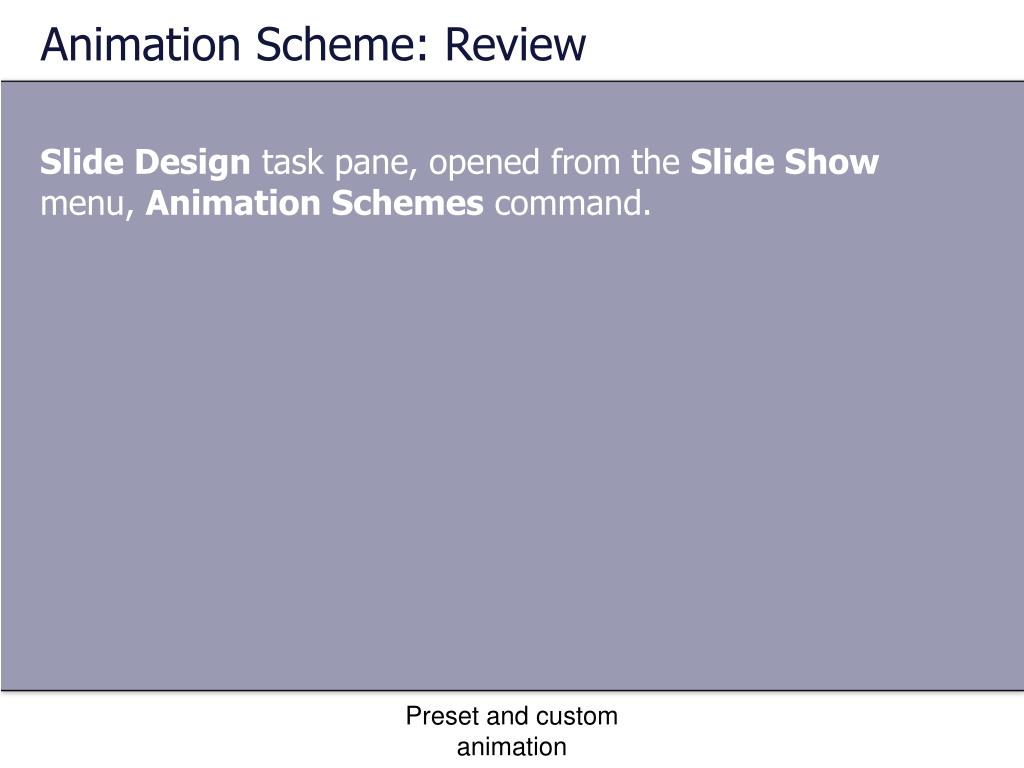 Animation Scheme: Review

Slide Design task pane, opened from the Slide Show menu, Animation Schemes command.

Preset and custom animation